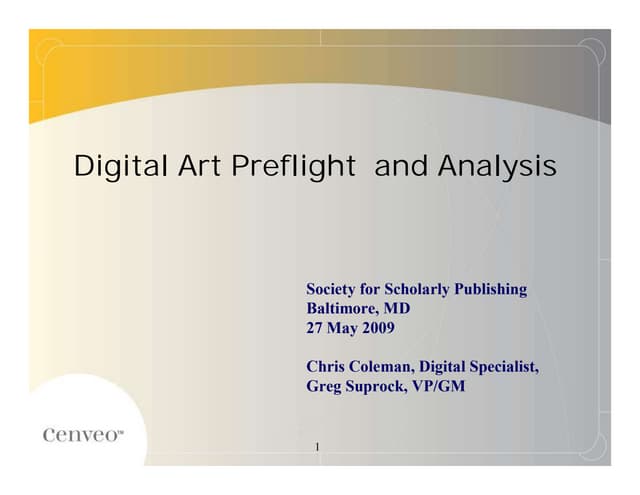 Digital Art Preflight and Analysis

Society for Scholarly Publishing
Baltimore, MD
27 May 2009

Chris Coleman, Digital Specialist,
Greg Suprock, VP/GM

cenveo™

1